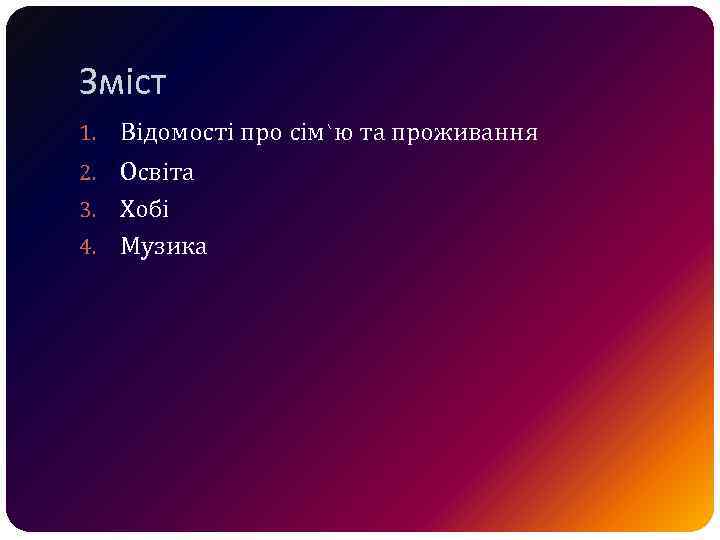 Зміст

1. Відомості про сім`ю та проживання
2. Освіта
3. Хобі
4. Музика